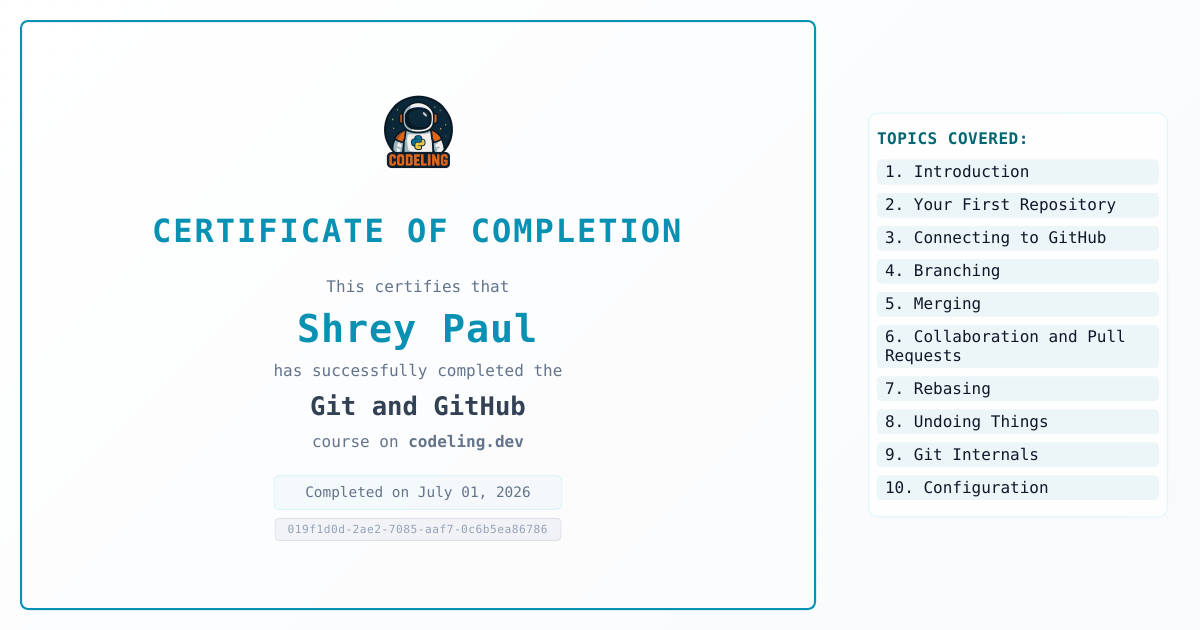 CODELING

CERTIFICATE OF COMPLETION

This certifies that

Shrey Paul

has successfully completed the

Git and GitHub

course on codeling.dev

Completed on July 01, 2026

019f1d0d-2ae2-7085-aaf7-0c6b5ea86786

TOPICS COVERED:

1. Introduction
2. Your First Repository
3. Connecting to GitHub
4. Branching
5. Merging
6. Collaboration and Pull Requests
7. Rebasing
8. Undoing Things
9. Git Internals
10. Configuration